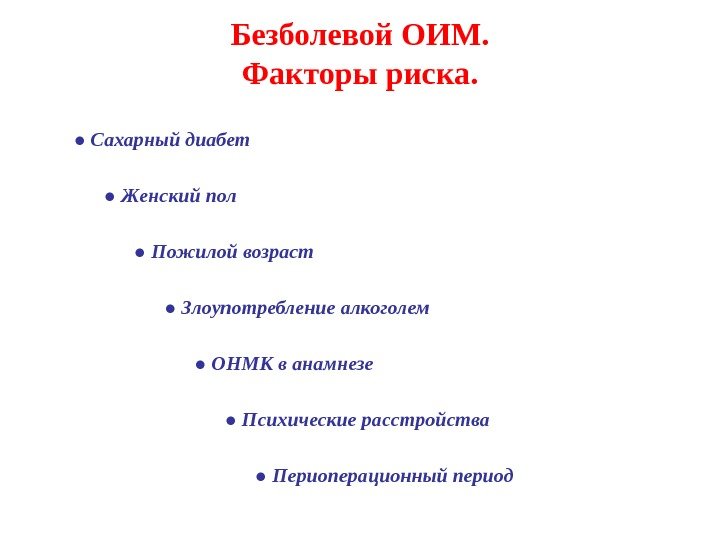 Безболевой ОИМ.
Факторы риска.

● Сахарный диабет

● Женский пол

● Пожилой возраст

● Злоупотребление алкоголем

● ОНМК в анамнезе

● Психические расстройства

● Периоперационный период